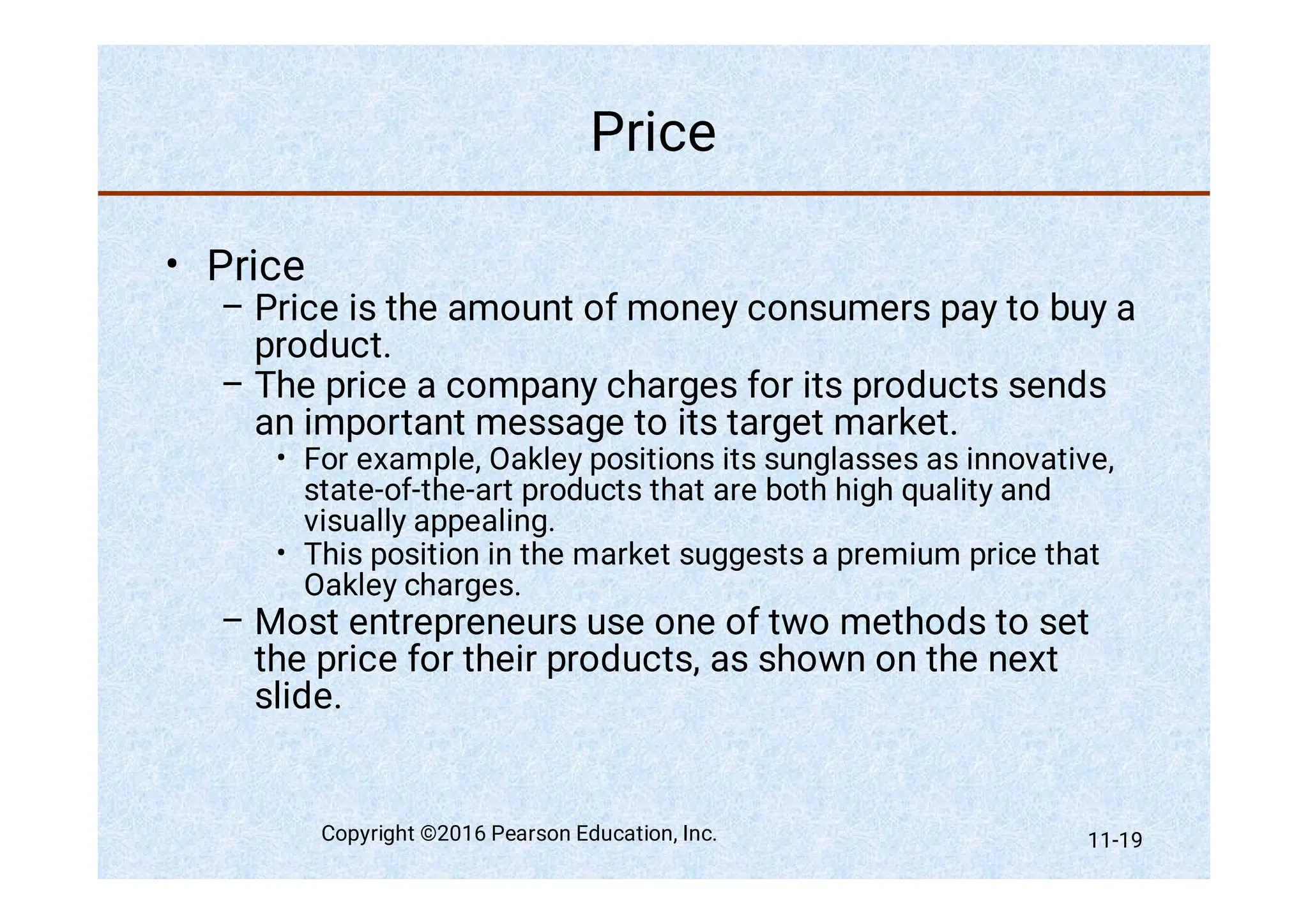 Price

• Price
– Price is the amount of money consumers pay to buy a product.
– The price a company charges for its products sends an important message to its target market.
• For example, Oakley positions its sunglasses as innovative, state-of-the-art products that are both high quality and visually appealing.
• This position in the market suggests a premium price that Oakley charges.
– Most entrepreneurs use one of two methods to set the price for their products, as shown on the next slide.

Copyright ©2016 Pearson Education, Inc.

11-19